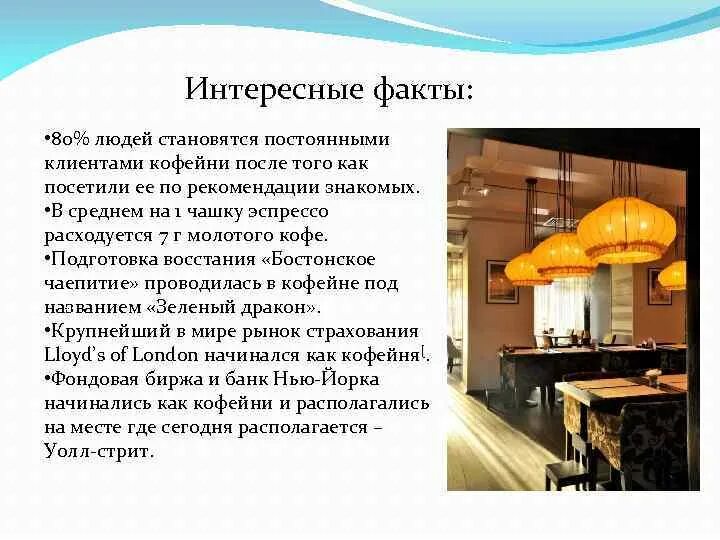 Интересные факты:

•80% людей становятся постоянными клиентами кофейни после того как посетили ее по рекомендации знакомых.
•В среднем на 1 чашку эспрессо расходуется 7 г молотого кофе.
•Подготовка восстания «Бостонское чаепитие» проводилась в кофейне под названием «Зеленый дракон».
•Крупнейший в мире рынок страхования Lloyd's of London начинался как кофейня[.
•Фондовая биржа и банк Нью-Йорка начинались как кофейни и располагались на месте где сегодня располагается – Уолл-стрит.